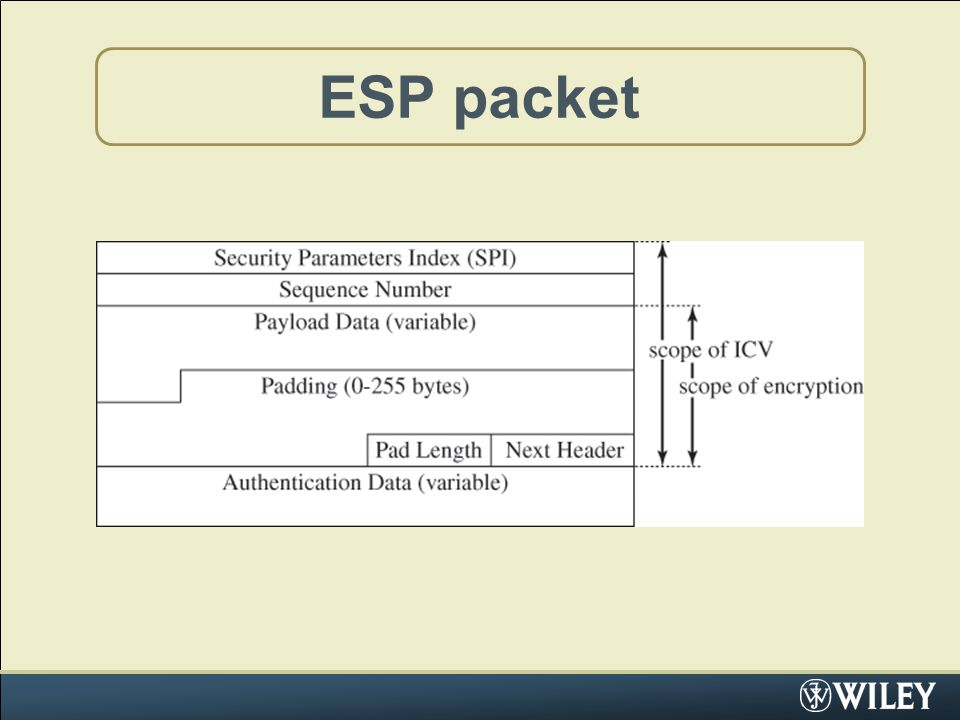 ESP packet

Security Parameters Index (SPI)

Sequence Number

Payload Data (variable)

Padding (0-255 bytes)

Pad Length

Next Header

Authentication Data (variable)

scope of ICV

scope of encryption

WILEY